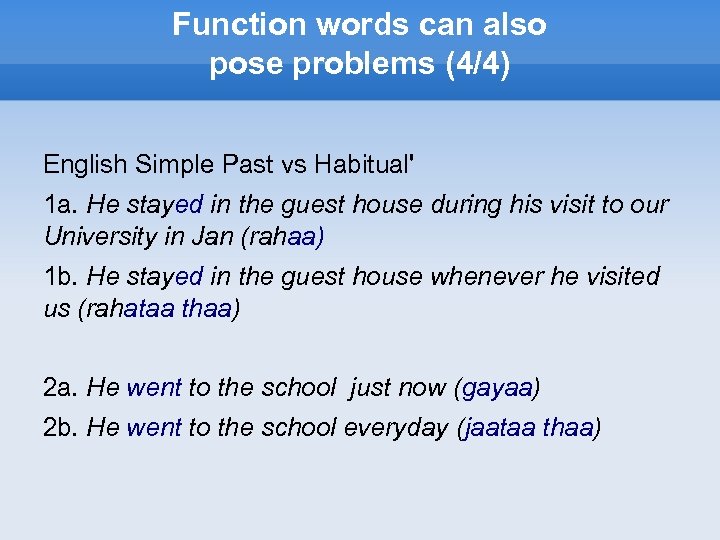 Function words can also pose problems (4/4)

English Simple Past vs Habitual'

1a. He stayed in the guest house during his visit to our University in Jan (rahaa)

1b. He stayed in the guest house whenever he visited us (rahataa thaa)

2a. He went to the school just now (gayaa)

2b. He went to the school everyday (jaataa thaa)